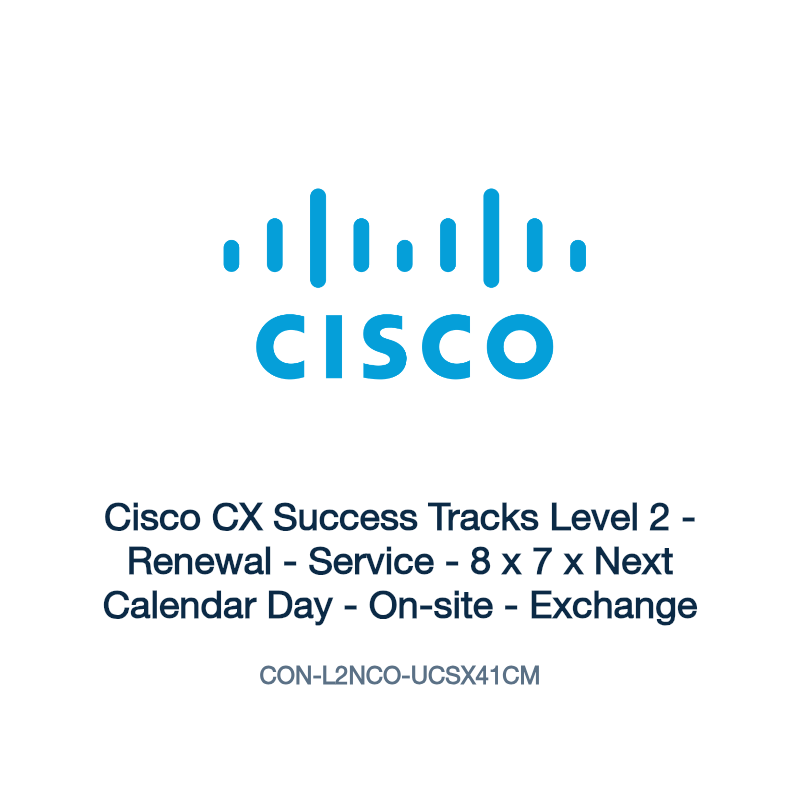 CISCO

Cisco CX Success Tracks Level 2 - Renewal - Service - 8 x 7 x Next Calendar Day - On-site - Exchange

CON-L2NCO-UCSX41CM